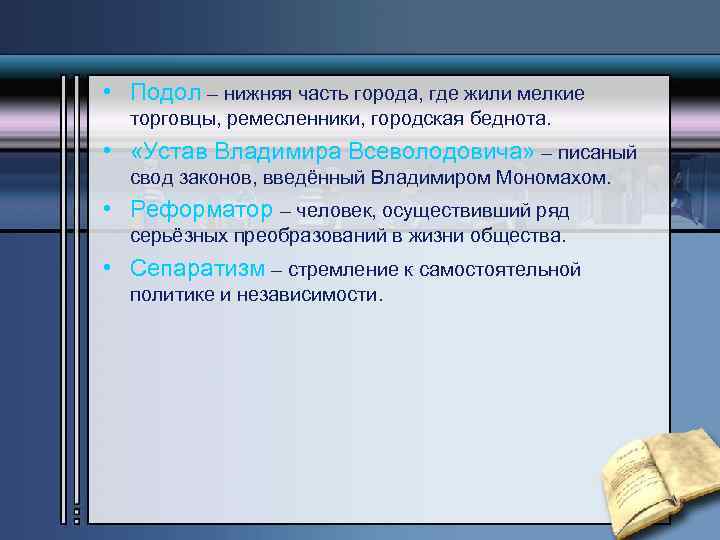 • Подол – нижняя часть города, где жили мелкие торговцы, ремесленники, городская беднота.
• «Устав Владимира Всеволодовича» – писаный свод законов, введённый Владимиром Мономахом.
• Реформатор – человек, осуществивший ряд серьёзных преобразований в жизни общества.
• Сепаратизм – стремление к самостоятельной политике и независимости.